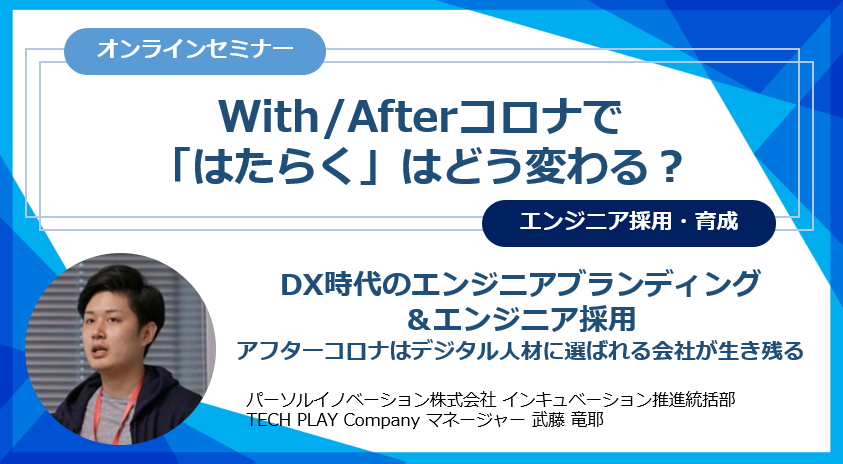 オンラインセミナー

With/Afterコロナで
「はたらく」はどう変わる？

エンジニア採用・育成

DX時代のエンジニアブランディング
&エンジニア採用
アフターコロナはデジタル人材に選ばれる会社が生き残る

パーソルイノベーション株式会社 インキュベーション推進統括部
TECH PLAY Company マネージャー 武藤 竜耶